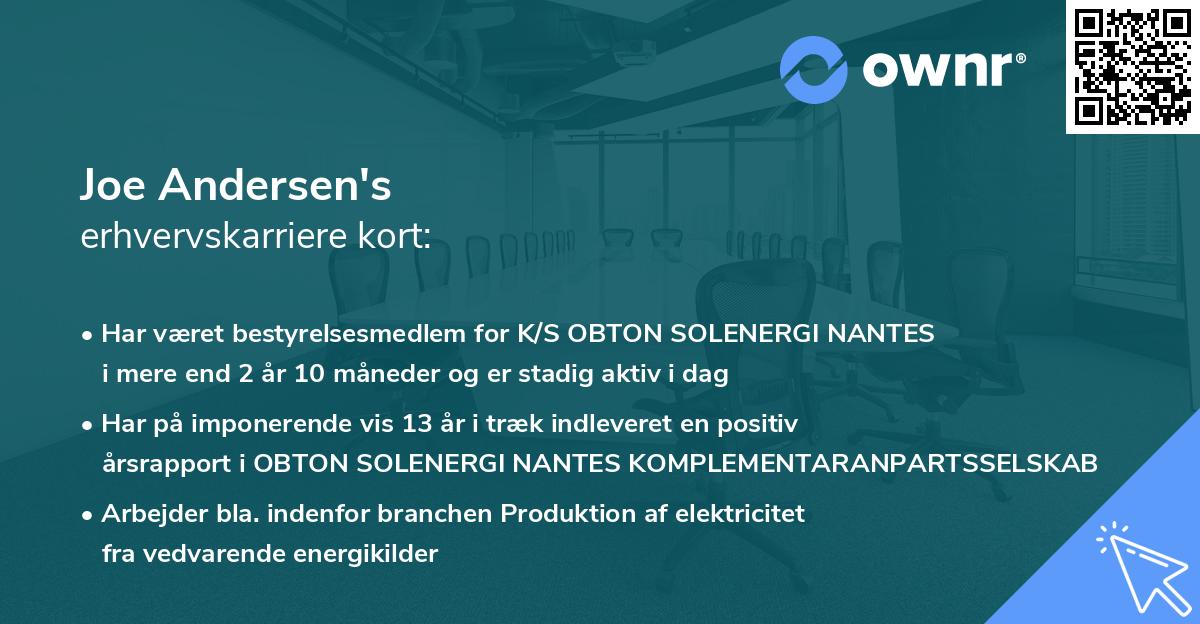 ownr®

Joe Andersen's
erhvervskarriere kort:

• Har været bestyrelsesmedlem for K/S OBTON SOLENERGI NANTES i mere end 2 år 10 måneder og er stadig aktiv i dag

• Har på imponerende vis 13 år i træk indleveret en positiv årsrapport i OBTON SOLENERGI NANTES KOMPLEMENTARANPARTSSELSKAB

• Arbejder bla. indenfor branchen Produktion af elektricitet fra vedvarende energikilder